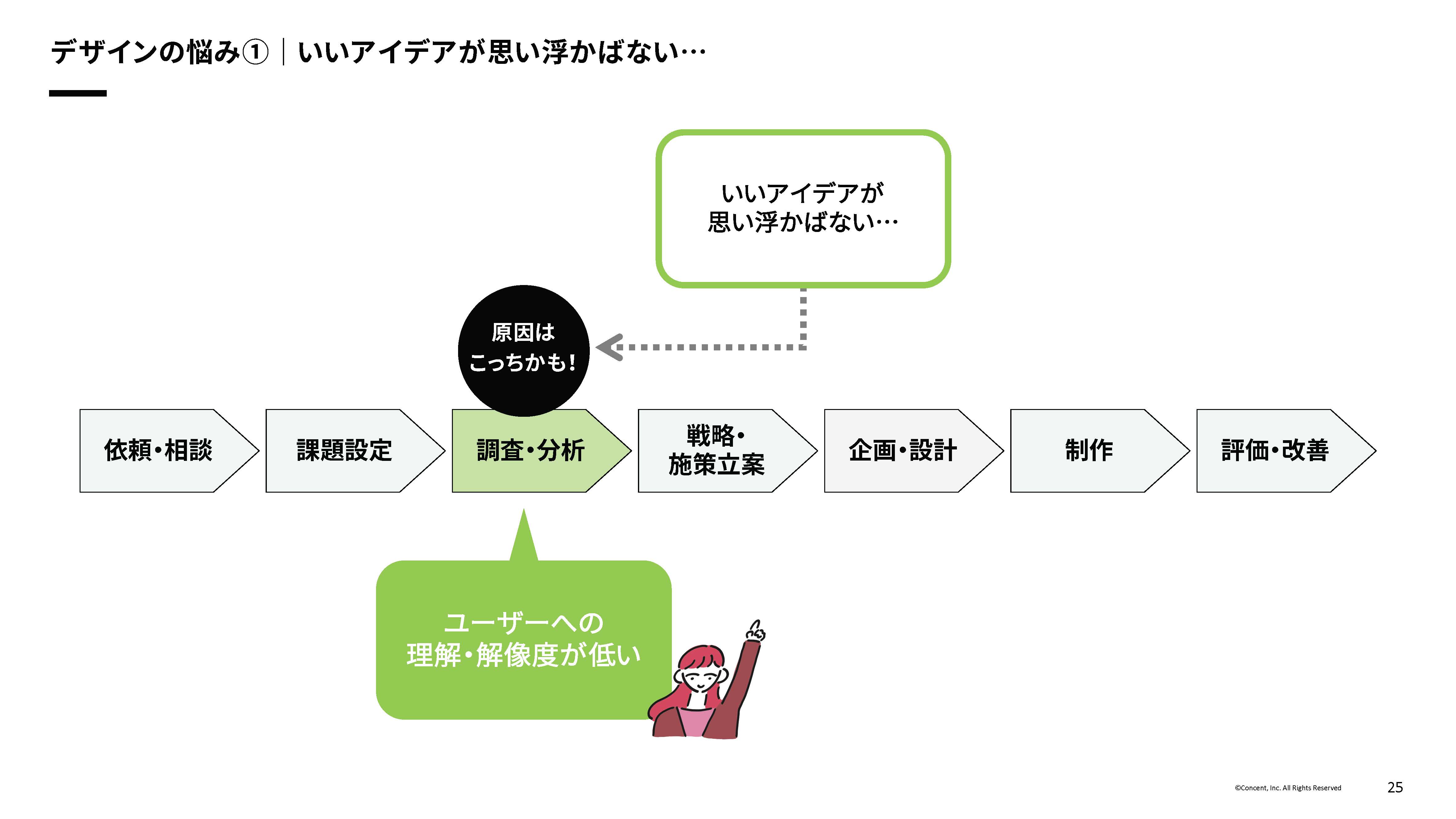 デザインの悩み①｜いいアイデアが思い浮かばない…

いいアイデアが
思い浮かばない…

原因は
こっちかも！

依頼・相談

課題設定

調査・分析

戦略・
施策立案

企画・設計

制作

評価・改善

ユーザーへの
理解・解像度が低い

©Concent, Inc. All Rights Reserved

25